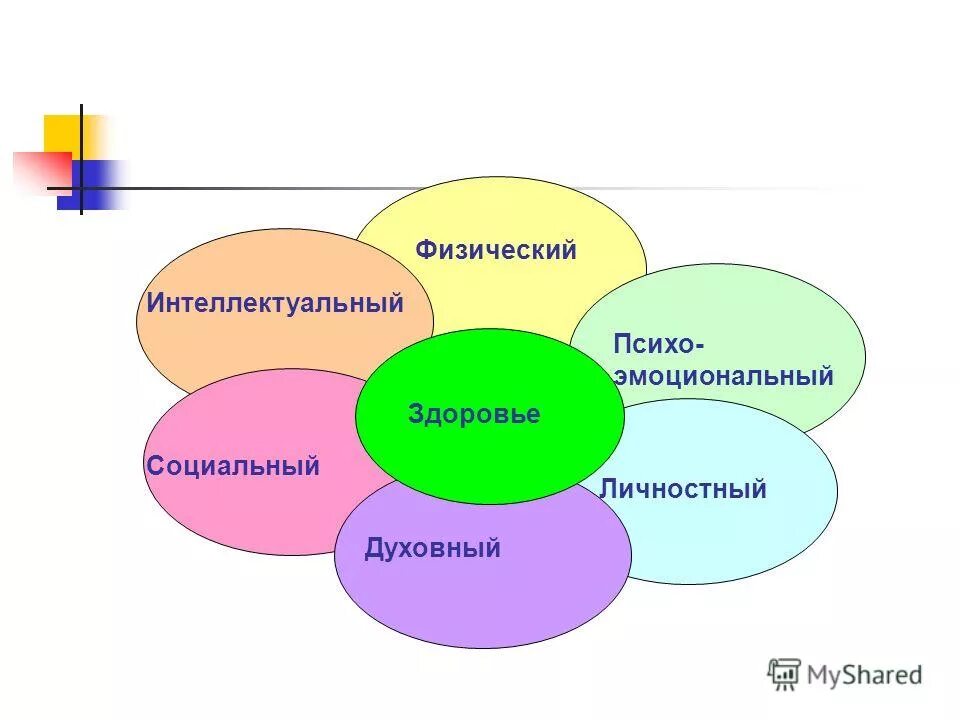 Физический

Интеллектуальный

Психо-эмоциональный

Здоровье

Социальный

Личностный

Духовный

MyShared